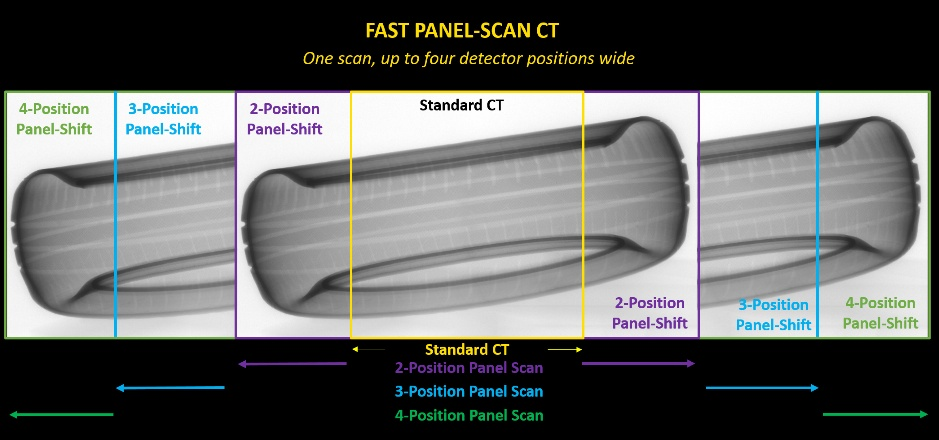 FAST PANEL-SCAN CT

One scan, up to four detector positions wide

4-Position Panel-Shift

3-Position Panel-Shift

2-Position Panel-Shift

Standard CT

2-Position Panel-Shift

3-Position Panel-Shift

4-Position Panel-Shift

Standard CT

2-Position Panel Scan

3-Position Panel Scan

4-Position Panel Scan